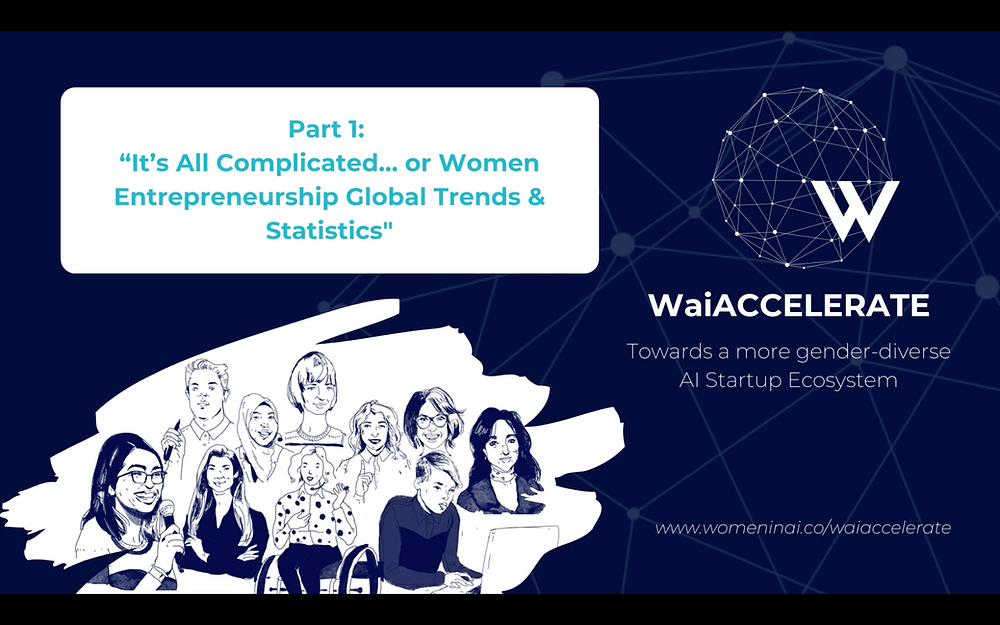 Part 1:
“It’s All Complicated... or Women Entrepreneurship Global Trends & Statistics"

W

WaiACCELERATE

Towards a more gender-diverse AI Startup Ecosystem

www.womeninai.co/waiaccelerate